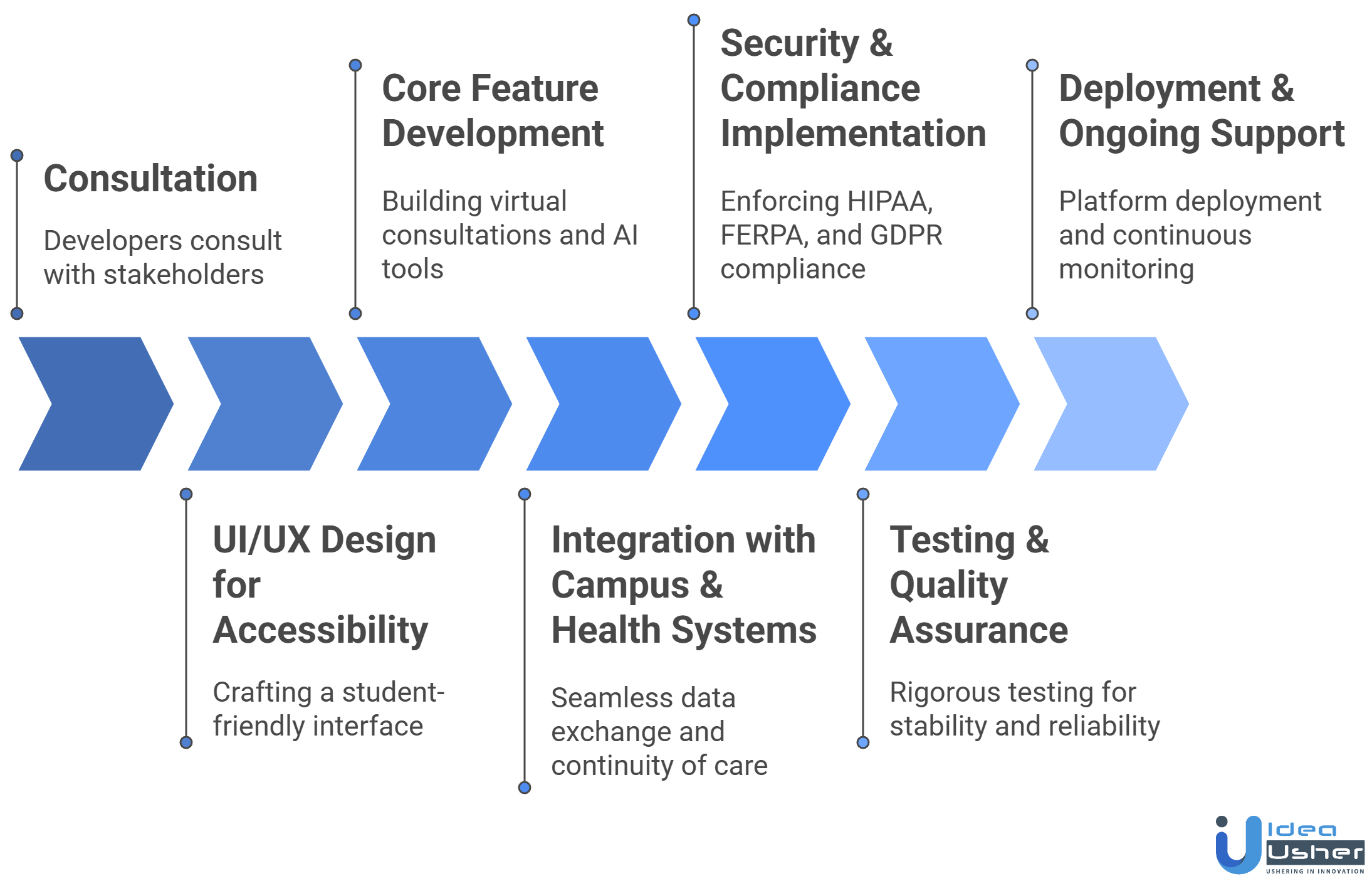 Consultation

Developers consult with stakeholders

UI/UX Design for Accessibility

Crafting a student-friendly interface

Core Feature Development

Building virtual consultations and AI tools

Integration with Campus & Health Systems

Seamless data exchange and continuity of care

Security & Compliance Implementation

Enforcing HIPAA, FERPA, and GDPR compliance

Testing & Quality Assurance

Rigorous testing for stability and reliability

Deployment & Ongoing Support

Platform deployment and continuous monitoring

Idea Usher
USHERING IN INNOVATION